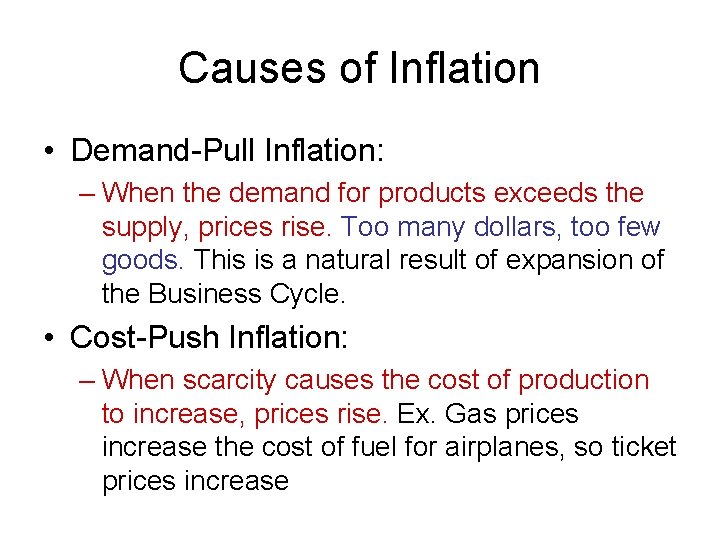 Causes of Inflation

• Demand-Pull Inflation:

– When the demand for products exceeds the supply, prices rise. Too many dollars, too few goods. This is a natural result of expansion of the Business Cycle.

• Cost-Push Inflation:

– When scarcity causes the cost of production to increase, prices rise. Ex. Gas prices increase the cost of fuel for airplanes, so ticket prices increase